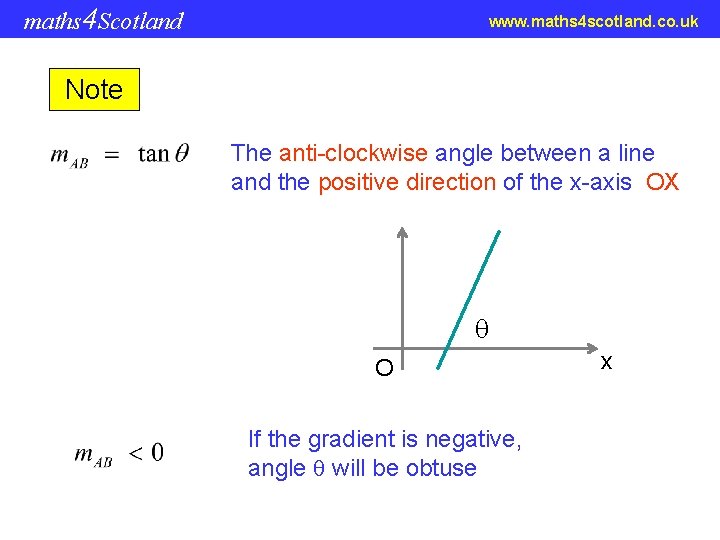 maths4Scotland www.maths4scotland.co.uk

Note

$m_{AB} = \tan\theta$

The anti-clockwise angle between a line and the positive direction of the x-axis OX

$\theta$

O

x

$m_{AB} < 0$

If the gradient is negative, angle $\theta$ will be obtuse